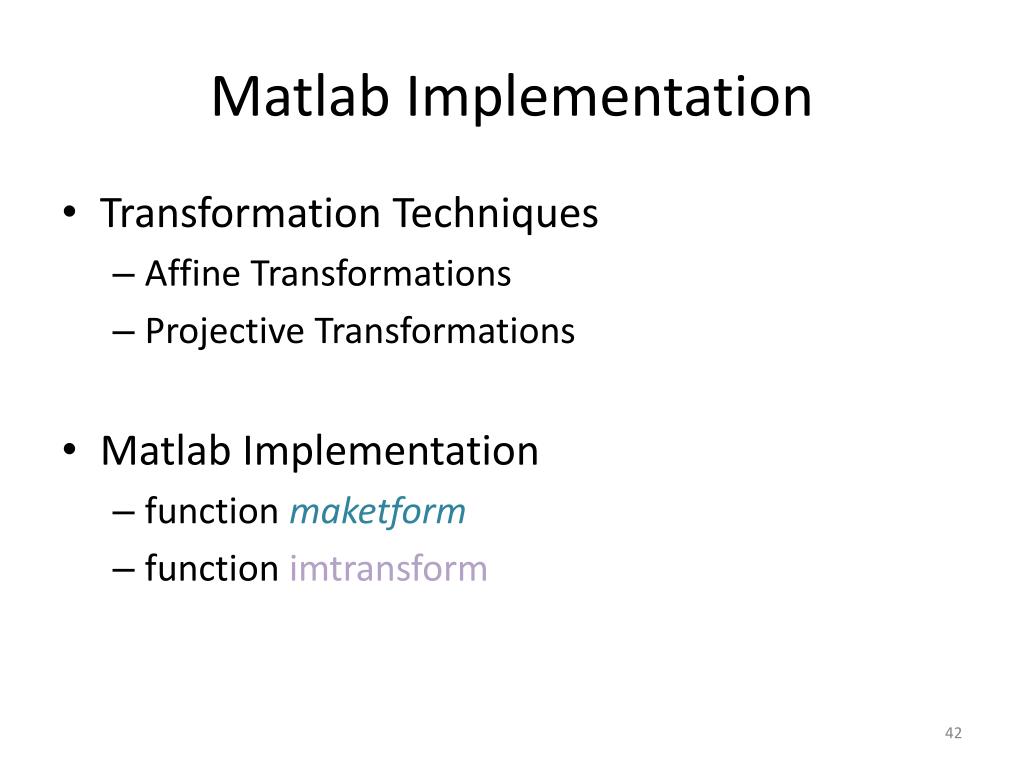 Matlab Implementation

• Transformation Techniques
– Affine Transformations
– Projective Transformations

• Matlab Implementation
– function maketform
– function imtransform

42